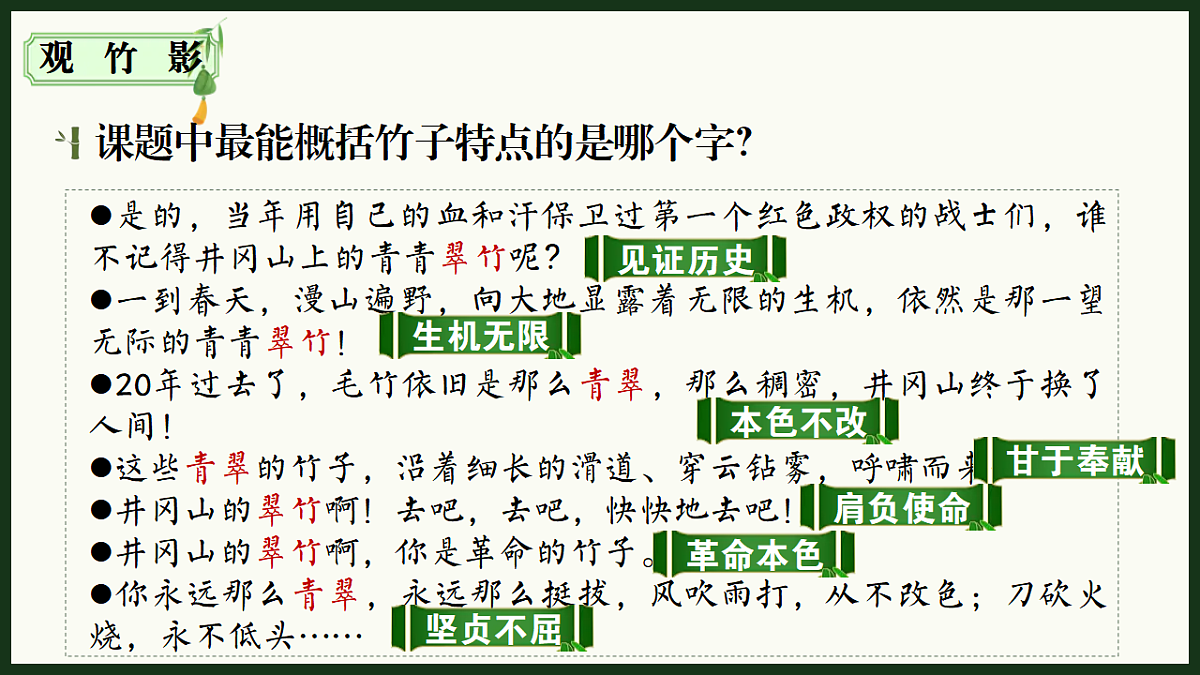 观 竹 影

课题中最能概括竹子特点的是哪个字?

●是的，当年用自己的血和汗保卫过第一个红色政权的战士们，谁不记得井冈山上的青青翠竹呢？ 见证历史

●一到春天，漫山遍野，向大地显露着无限的生机，依然是那一望无际的青青翠竹！ 生机无限

●20年过去了，毛竹依旧是那么青翠，那么稠密，井冈山终于换了人间！ 本色不改

●这些青翠的竹子，沿着细长的滑道、穿云钻雾，呼啸而来 甘于奉献

●井冈山的翠竹啊！去吧，去吧，快快地去吧！ 肩负使命

●井冈山的翠竹啊，你是革命的竹子。 革命本色

●你永远那么青翠，永远那么挺拔，风吹雨打，从不改色；刀砍火烧，永不低头…… 坚贞不屈